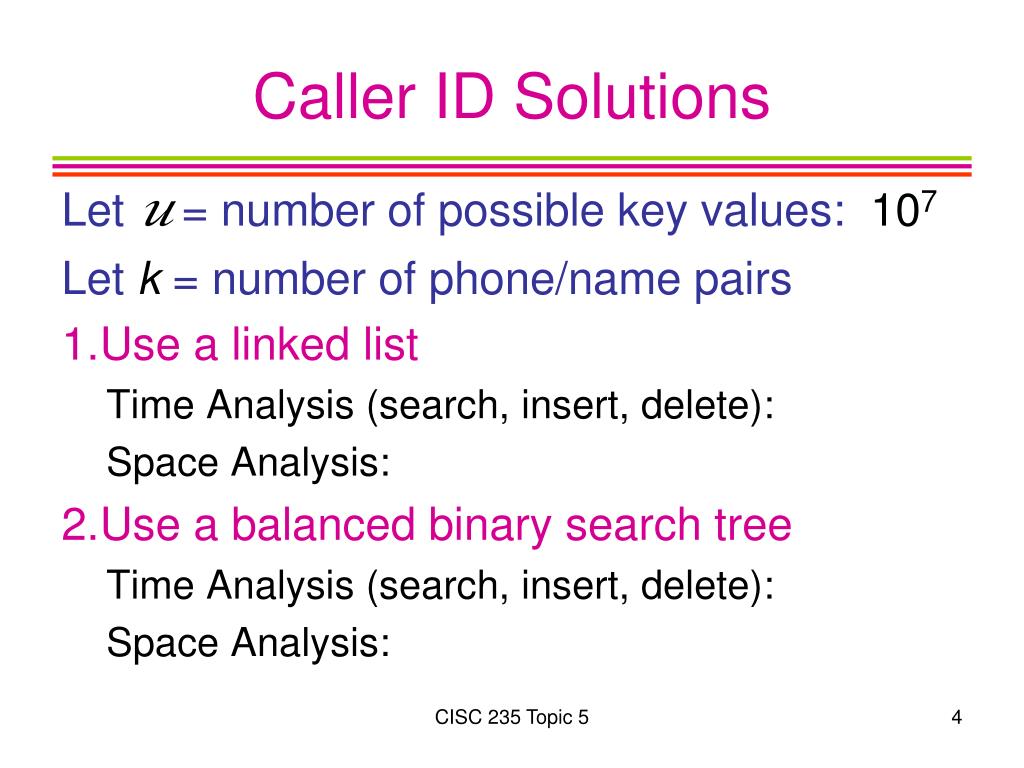 Caller ID Solutions

Let $u$ = number of possible key values: $10^7$

Let $k$ = number of phone/name pairs

1.Use a linked list

Time Analysis (search, insert, delete):

Space Analysis:

2.Use a balanced binary search tree

Time Analysis (search, insert, delete):

Space Analysis:

CISC 235 Topic 5

4